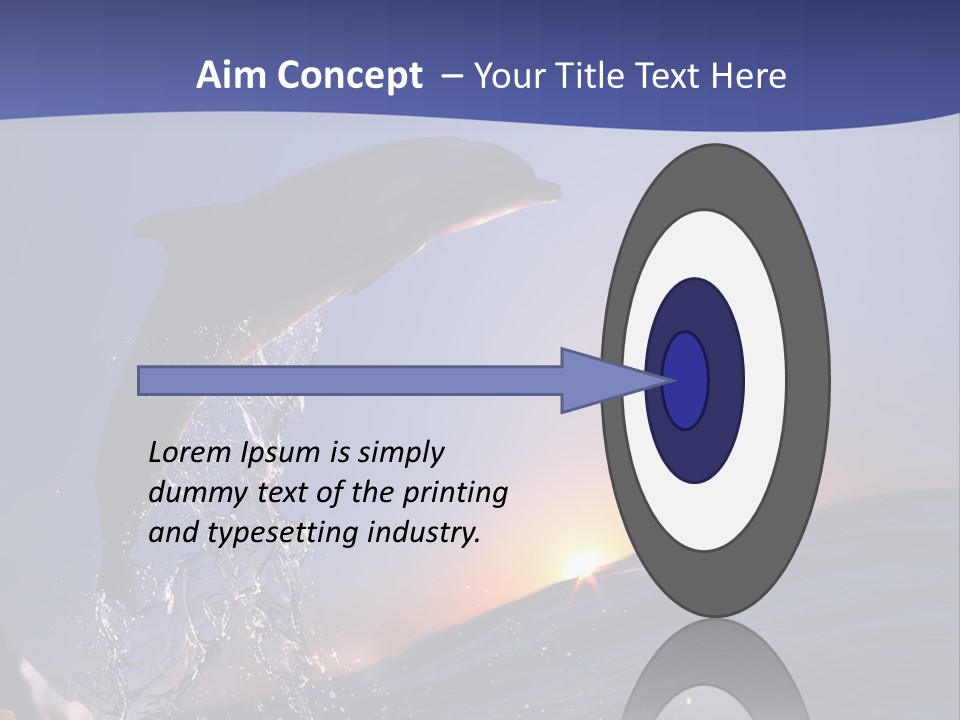 Aim Concept – Your Title Text Here

Lorem Ipsum is simply dummy text of the printing and typesetting industry.